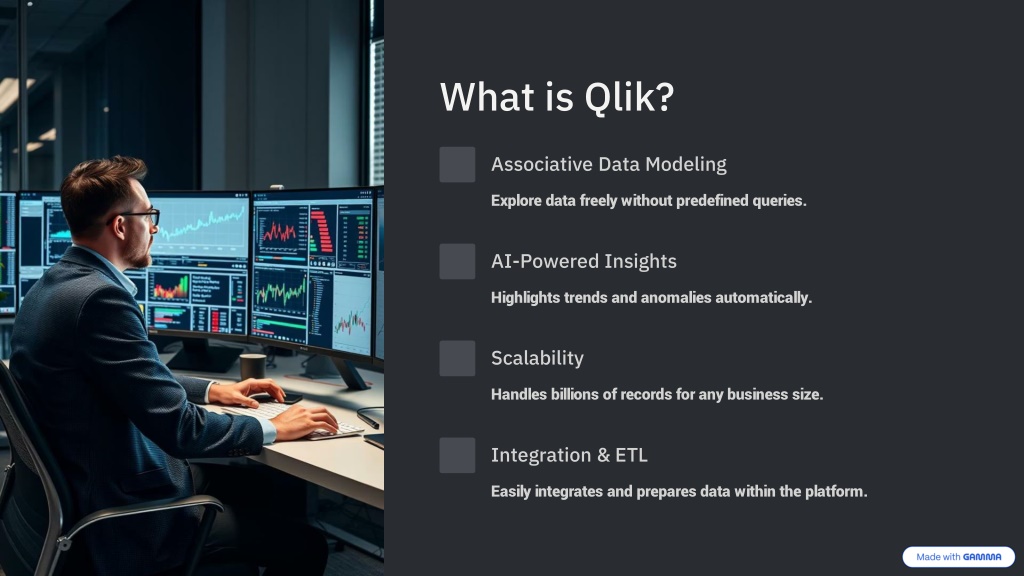 What is Qlik?

Associative Data Modeling

Explore data freely without predefined queries.

AI-Powered Insights

Highlights trends and anomalies automatically.

Scalability

Handles billions of records for any business size.

Integration & ETL

Easily integrates and prepares data within the platform.

Made with GAMMA